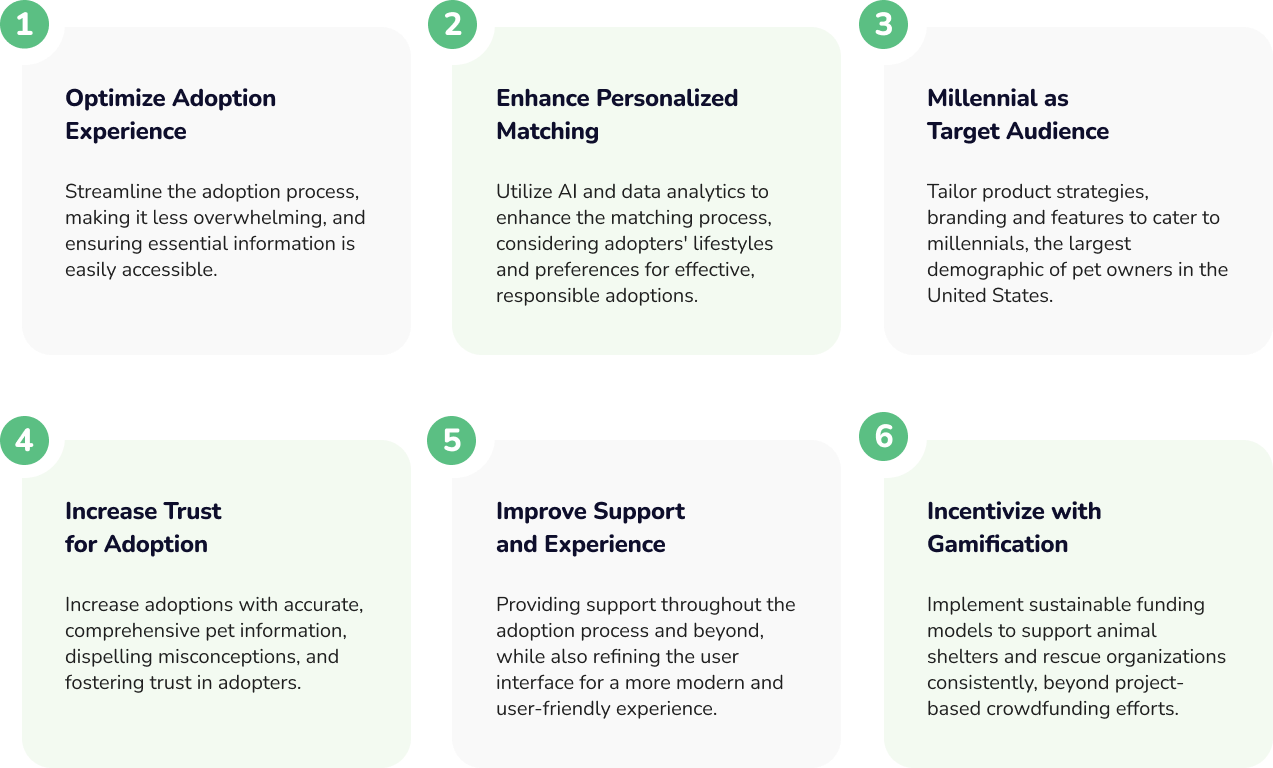 1

Optimize Adoption Experience

Streamline the adoption process, making it less overwhelming, and ensuring essential information is easily accessible.

2

Enhance Personalized Matching

Utilize AI and data analytics to enhance the matching process, considering adopters' lifestyles and preferences for effective, responsible adoptions.

3

Millennial as Target Audience

Tailor product strategies, branding and features to cater to millennials, the largest demographic of pet owners in the United States.

4

Increase Trust for Adoption

Increase adoptions with accurate, comprehensive pet information, dispelling misconceptions, and fostering trust in adopters.

5

Improve Support and Experience

Providing support throughout the adoption process and beyond, while also refining the user interface for a more modern and user-friendly experience.

6

Incentivize with Gamification

Implement sustainable funding models to support animal shelters and rescue organizations consistently, beyond project-based crowdfunding efforts.